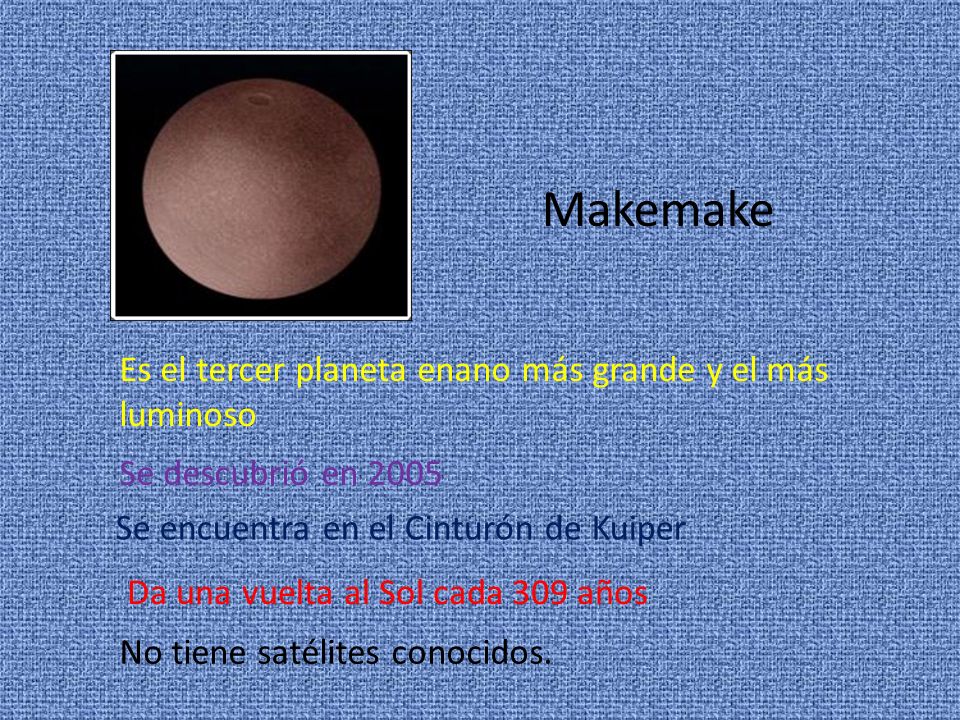 Makemake

Es el tercer planeta enano más grande y el más luminoso

Se descubrió en 2005

Se encuentra en el Cinturón de Kuiper

Da una vuelta al Sol cada 309 años

No tiene satélites conocidos.